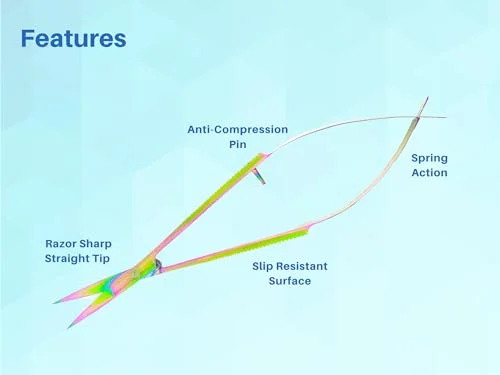 Features

Anti-Compression Pin

Spring Action

Razor Sharp Straight Tip

Slip Resistant Surface